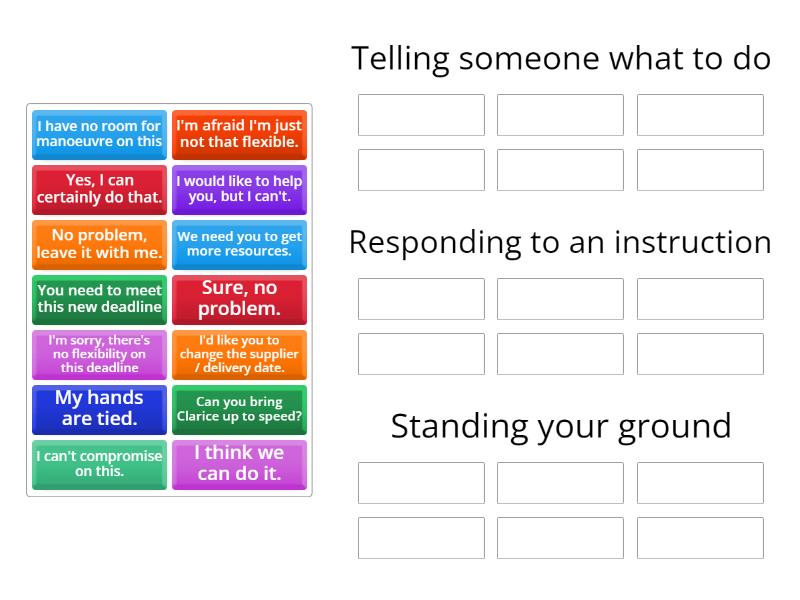 I have no room for manoeuvre on this

I'm afraid I'm just not that flexible.

Yes, I can certainly do that.

I would like to help you, but I can't.

No problem, leave it with me.

We need you to get more resources.

You need to meet this new deadline

Sure, no problem.

I'm sorry, there's no flexibility on this deadline

I'd like you to change the supplier / delivery date.

My hands are tied.

Can you bring Clarice up to speed?

I can't compromise on this.

I think we can do it.

Telling someone what to do

Responding to an instruction

Standing your ground